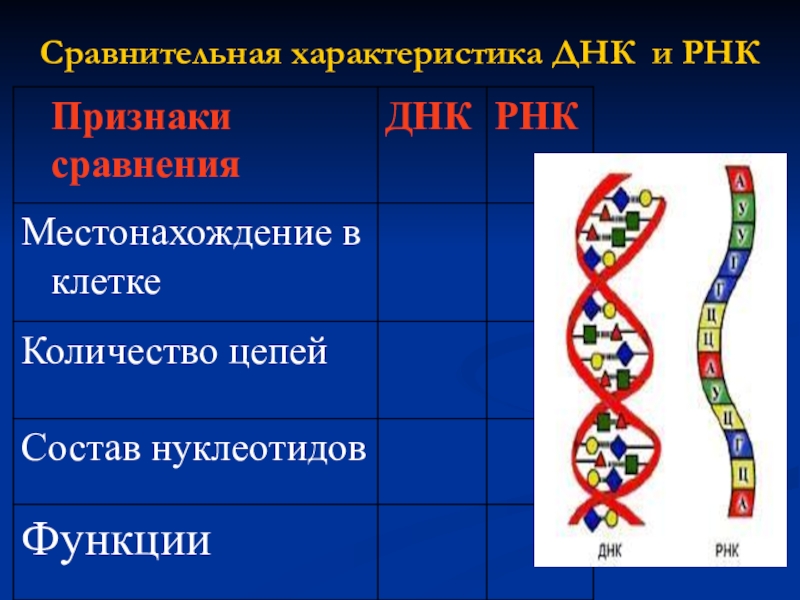 Сравнительная характеристика ДНК и РНК

| Признаки сравнения | ДНК | РНК |
|---|---|---|
| Местонахождение в клетке | | |
| Количество цепей | | |
| Состав нуклеотидов | | |
| Функции | | |

А
У
У
Г
Г
Ц
Ц
А
У
Ц
Г
Ц
А

ДНК
РНК